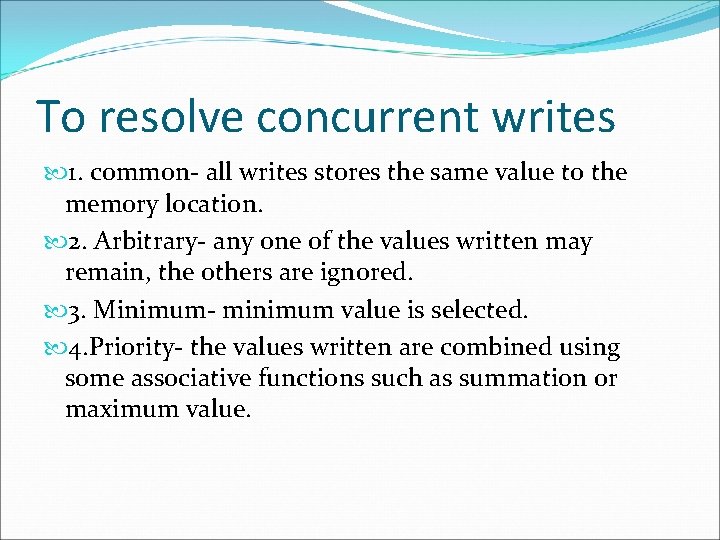 To resolve concurrent writes

1. common- all writes stores the same value to the memory location.

2. Arbitrary- any one of the values written may remain, the others are ignored.

3. Minimum- minimum value is selected.

4.Priority- the values written are combined using some associative functions such as summation or maximum value.